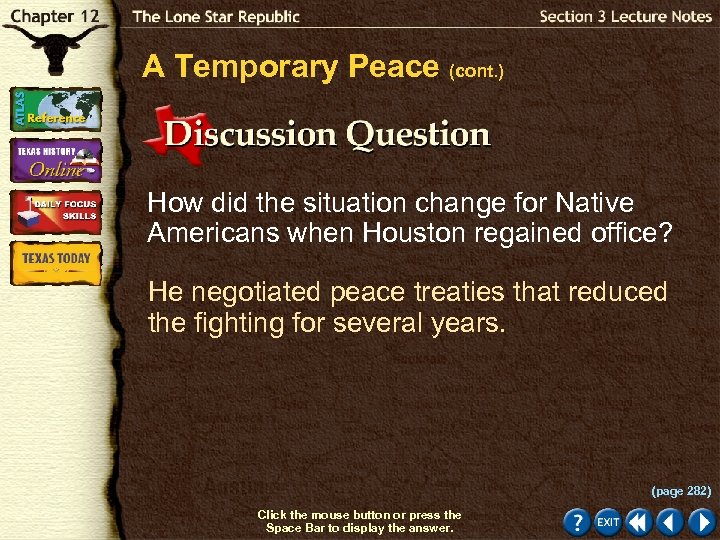 Chapter 12

The Lone Star Republic

Section 3 Lecture Notes

ATLAS Reference

TEXAS HISTORY Online

DAILY FOCUS SKILLS

TEXAS TODAY

A Temporary Peace (cont.)

Discussion Question

How did the situation change for Native Americans when Houston regained office?

He negotiated peace treaties that reduced the fighting for several years.

(page 282)

Click the mouse button or press the Space Bar to display the answer.

? EXIT